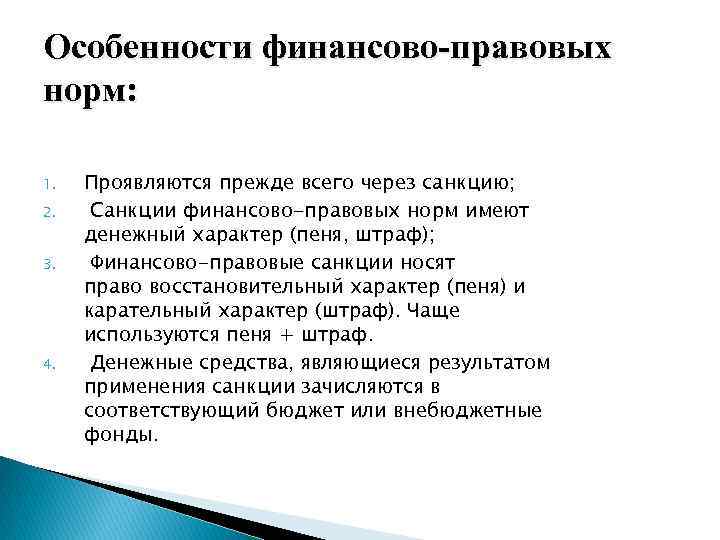 Особенности финансово-правовых норм:

1. Проявляются прежде всего через санкцию;
2. Санкции финансово-правовых норм имеют денежный характер (пеня, штраф);
3. Финансово-правовые санкции носят право восстановительный характер (пеня) и карательный характер (штраф). Чаще используются пеня + штраф.
4. Денежные средства, являющиеся результатом применения санкции зачисляются в соответствующий бюджет или внебюджетные фонды.